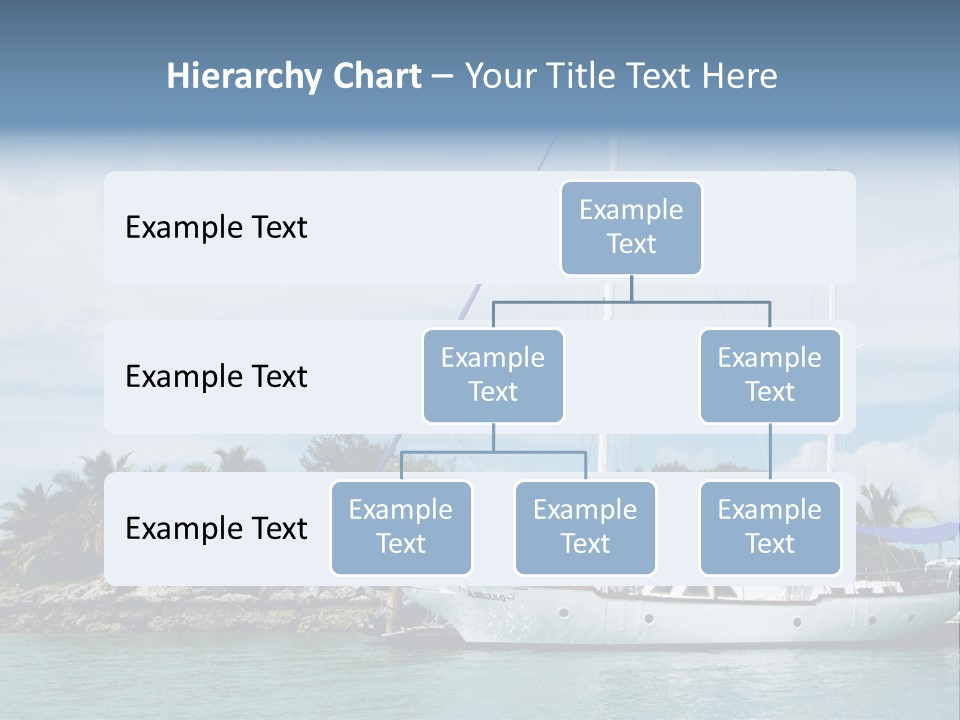 Hierarchy Chart – Your Title Text Here

Example Text

Example Text

Example Text

Example Text

Example Text

Example Text

Example Text

Example Text

Example Text